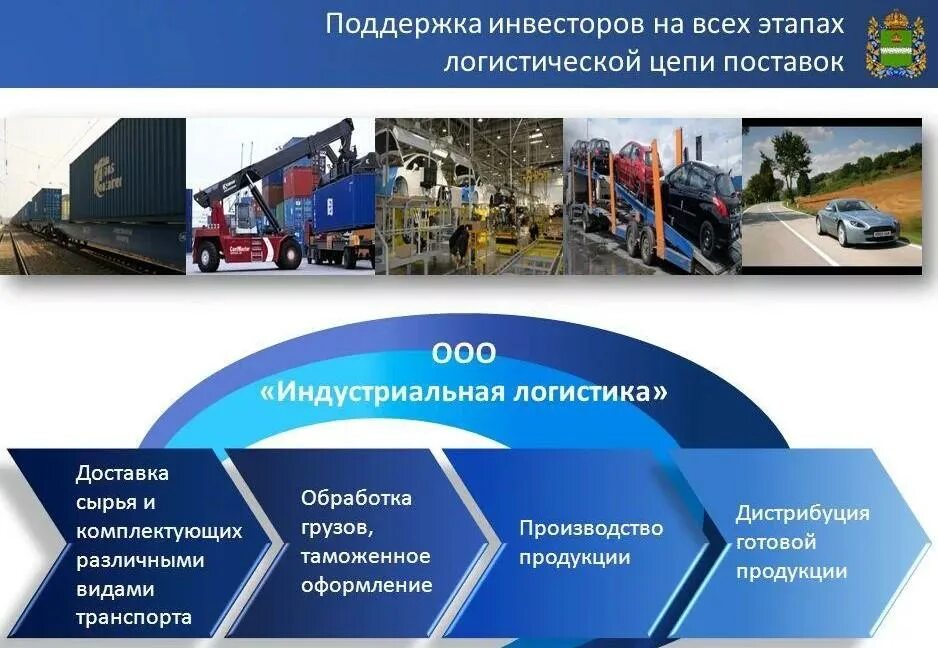 Поддержка инвесторов на всех этапах логистической цепи поставок

ООО
«Индустриальная логистика»

Доставка сырья и комплектующих различными видами транспорта

Обработка грузов, таможенное оформление

Производство продукции

Дистрибуция готовой продукции